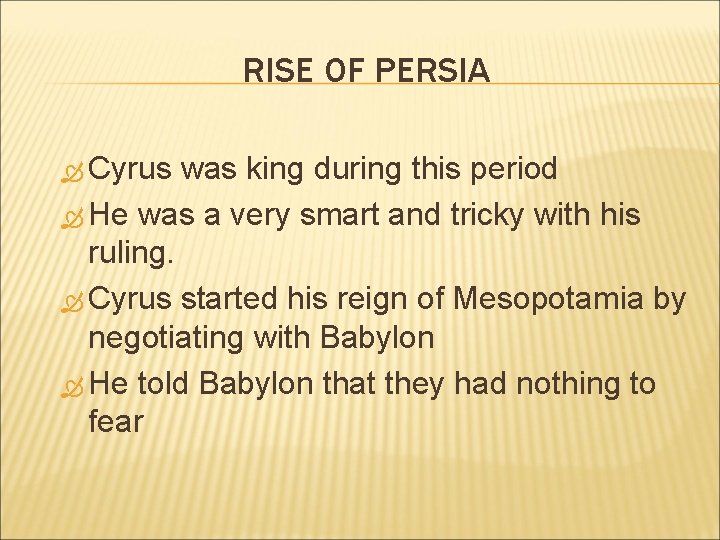 RISE OF PERSIA

Cyrus was king during this period

He was a very smart and tricky with his ruling.

Cyrus started his reign of Mesopotamia by negotiating with Babylon

He told Babylon that they had nothing to fear